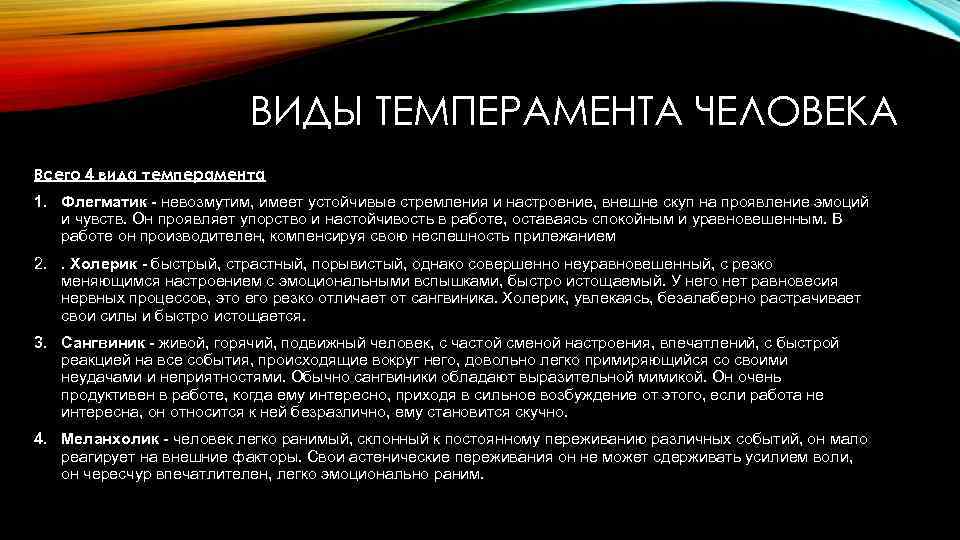 ВИДЫ ТЕМПЕРАМЕНТА ЧЕЛОВЕКА

Всего 4 вида темперамента

1. Флегматик - невозмутим, имеет устойчивые стремления и настроение, внешне скуп на проявление эмоций и чувств. Он проявляет упорство и настойчивость в работе, оставаясь спокойным и уравновешенным. В работе он производителен, компенсируя свою неспешность прилежанием

2. . Холерик - быстрый, страстный, порывистый, однако совершенно неуравновешенный, с резко меняющимся настроением с эмоциональными вспышками, быстро истощаемый. У него нет равновесия нервных процессов, это его резко отличает от сангвиника. Холерик, увлекаясь, безалаберно растрачивает свои силы и быстро истощается.

3. Сангвиник - живой, горячий, подвижный человек, с частой сменой настроения, впечатлений, с быстрой реакцией на все события, происходящие вокруг него, довольно легко примиряющийся со своими неудачами и неприятностями. Обычно сангвиники обладают выразительной мимикой. Он очень продуктивен в работе, когда ему интересно, приходя в сильное возбуждение от этого, если работа не интересна, он относится к ней безразлично, ему становится скучно.

4. Меланхолик - человек легко ранимый, склонный к постоянному переживанию различных событий, он мало реагирует на внешние факторы. Свои астенические переживания он не может сдерживать усилием воли, он чересчур впечатлителен, легко эмоционально раним.